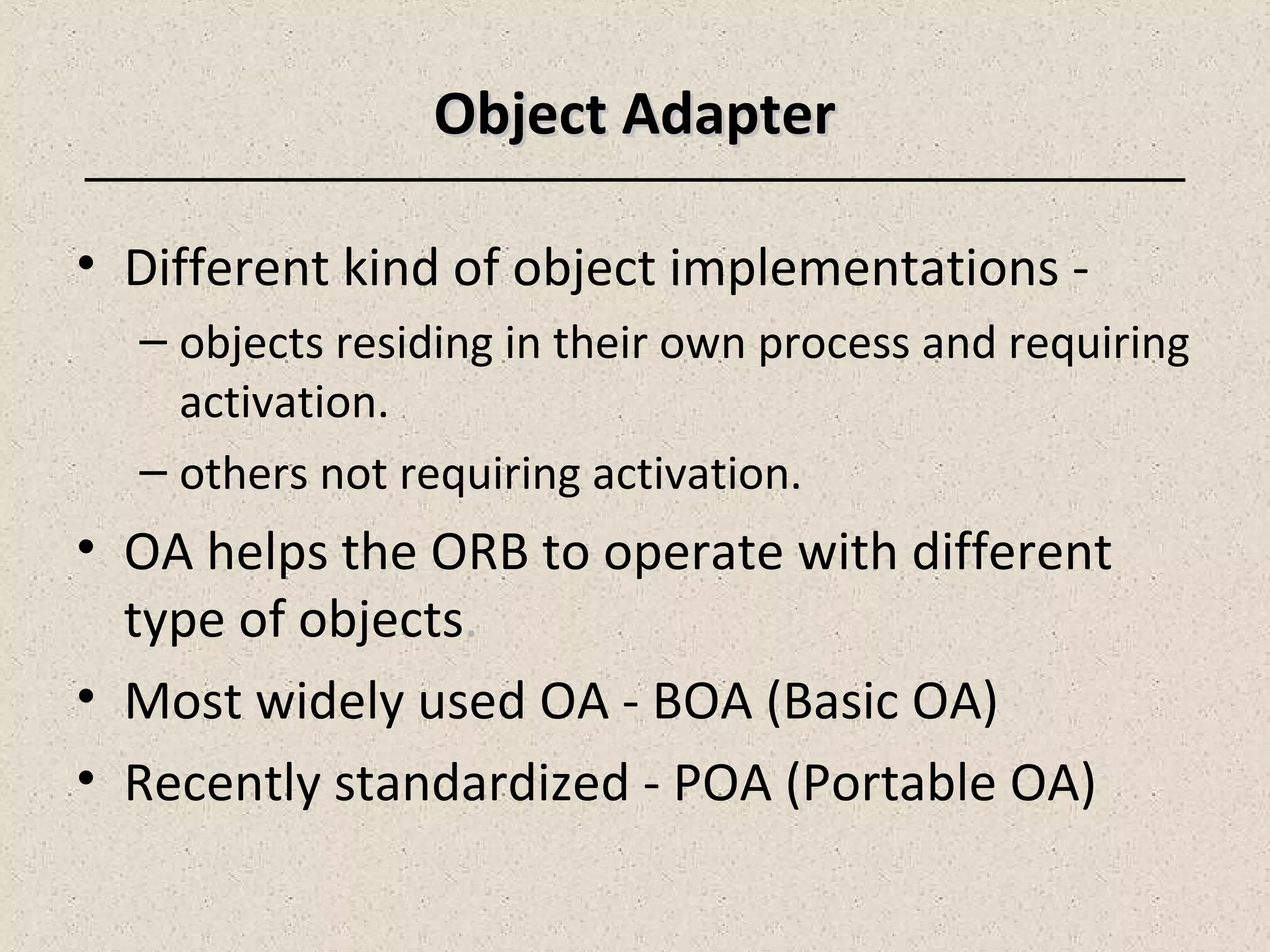 Object Adapter

• Different kind of object implementations -
  – objects residing in their own process and requiring activation.
  – others not requiring activation.
• OA helps the ORB to operate with different type of objects.
• Most widely used OA - BOA (Basic OA)
• Recently standardized - POA (Portable OA)